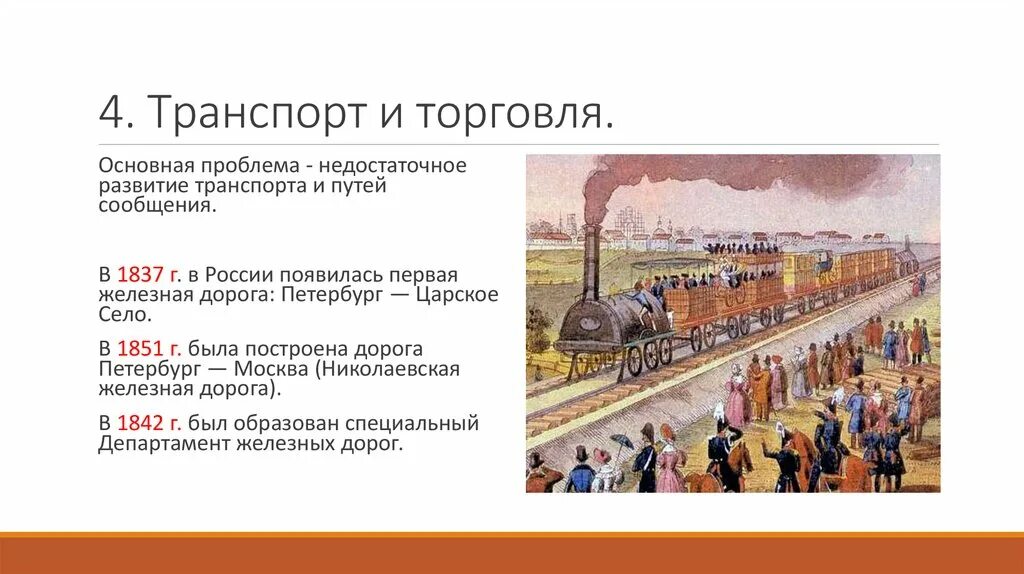 4. Транспорт и торговля.

Основная проблема - недостаточное развитие транспорта и путей сообщения.

В 1837 г. в России появилась первая железная дорога: Петербург — Царское Село.

В 1851 г. была построена дорога Петербург — Москва (Николаевская железная дорога).

В 1842 г. был образован специальный Департамент железных дорог.